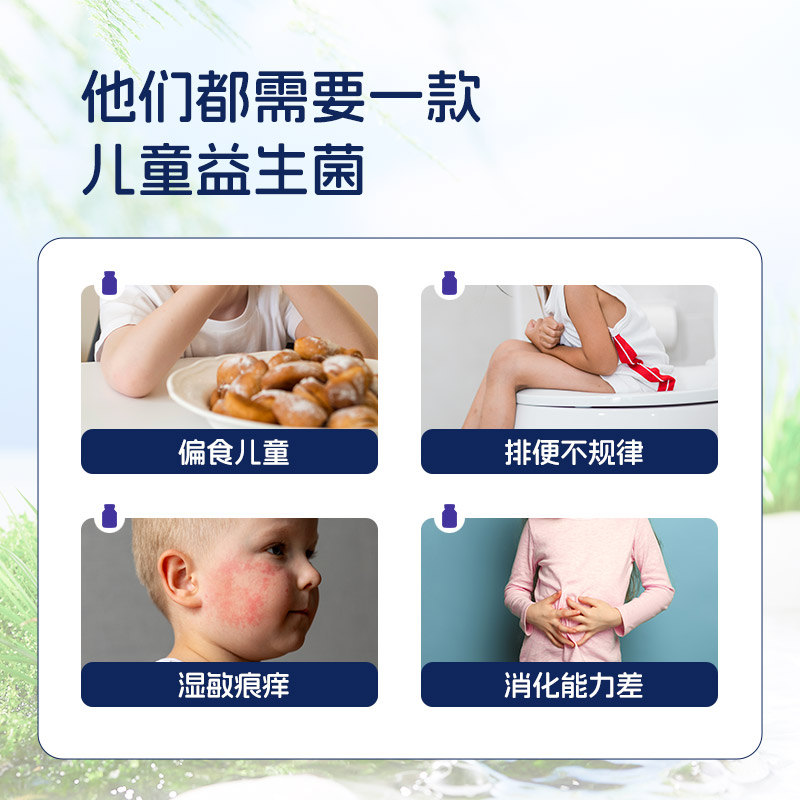 他们都需要一款
儿童益生菌

偏食儿童

排便不规律

湿敏痕痒

消化能力差